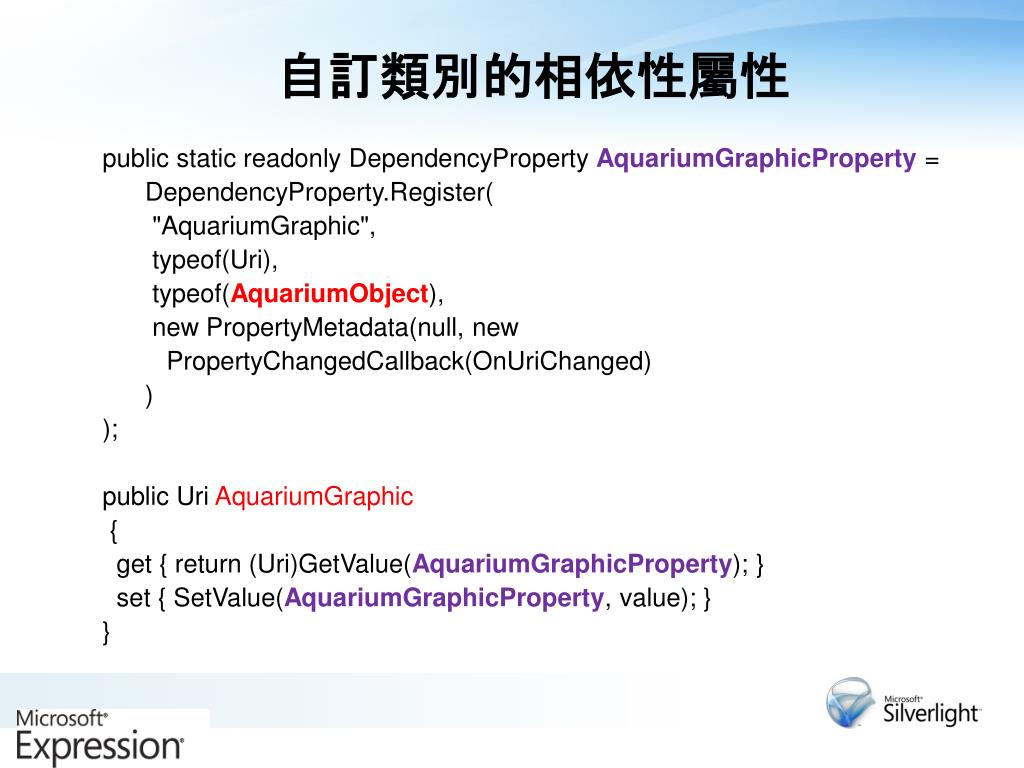 自訂類別的相依性屬性

public static readonly DependencyProperty AquariumGraphicProperty =
DependencyProperty.Register(
"AquariumGraphic",
typeof(Uri),
typeof(AquariumObject),
new PropertyMetadata(null, new
PropertyChangedCallback(OnUriChanged)
)
);

public Uri AquariumGraphic
{
get { return (Uri)GetValue(AquariumGraphicProperty); }
set { SetValue(AquariumGraphicProperty, value); }
}

Microsoft® Expression®

Microsoft® Silverlight™